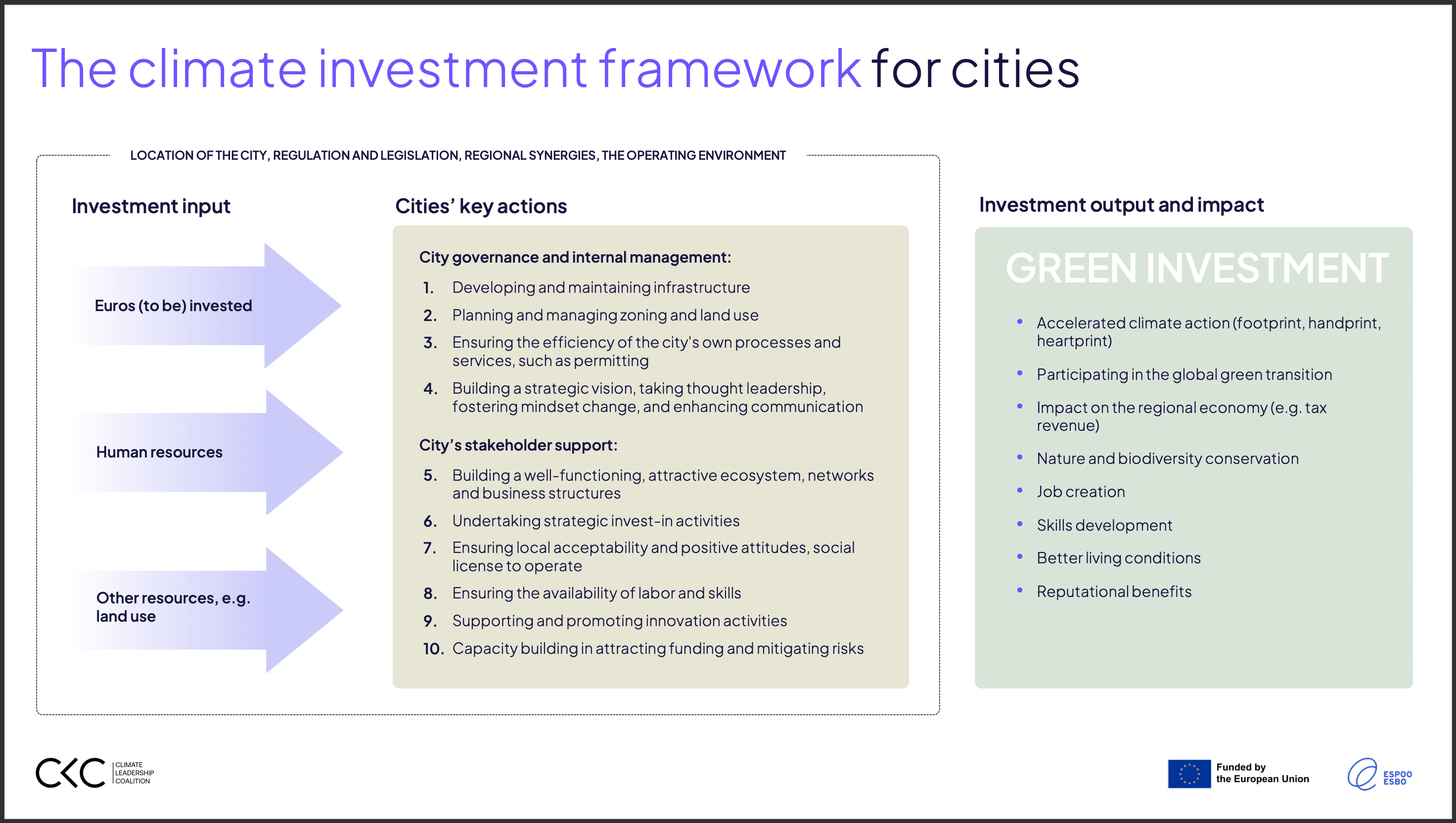 The climate investment framework for cities

LOCATION OF THE CITY, REGULATION AND LEGISLATION, REGIONAL SYNERGIES, THE OPERATING ENVIRONMENT

Investment input

Euros (to be) invested

Human resources

Other resources, e.g. land use

Cities' key actions

City governance and internal management:

1. Developing and maintaining infrastructure
2. Planning and managing zoning and land use
3. Ensuring the efficiency of the city's own processes and services, such as permitting
4. Building a strategic vision, taking thought leadership, fostering mindset change, and enhancing communication

City's stakeholder support:

5. Building a well-functioning, attractive ecosystem, networks and business structures
6. Undertaking strategic invest-in activities
7. Ensuring local acceptability and positive attitudes, social license to operate
8. Ensuring the availability of labor and skills
9. Supporting and promoting innovation activities
10. Capacity building in attracting funding and mitigating risks

Investment output and impact

GREEN INVESTMENT

• Accelerated climate action (footprint, handprint, heartprint)
• Participating in the global green transition
• Impact on the regional economy (e.g. tax revenue)
• Nature and biodiversity conservation
• Job creation
• Skills development
• Better living conditions
• Reputational benefits

CLC CLIMATE LEADERSHIP COALITION

Funded by the European Union

ESPOO ESBO